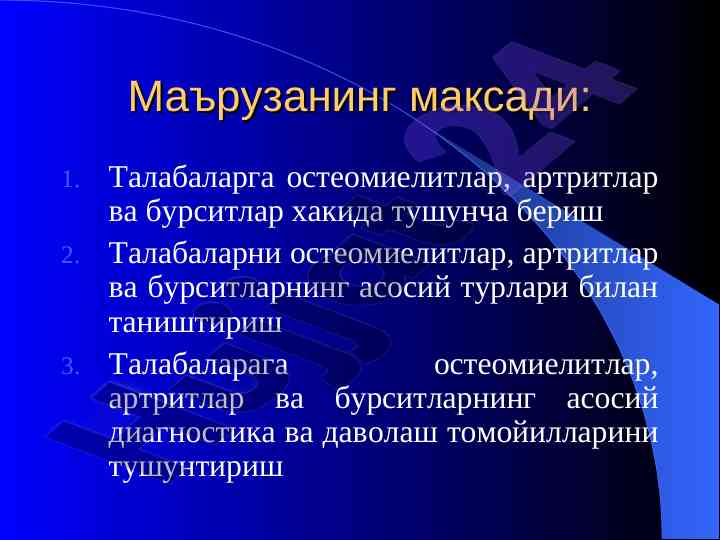 Маърузанинг максади:

1. Талабаларга остеомиелитлар, артритлар ва бурситлар хакида тушунча бериш

2. Талабаларни остеомиелитлар, артритлар ва бурситларнинг асосий турлари билан таништириш

3. Талабаларага остеомиелитлар, артритлар ва бурситларнинг асосий диагностика ва даволаш томойилларини тушунтириш